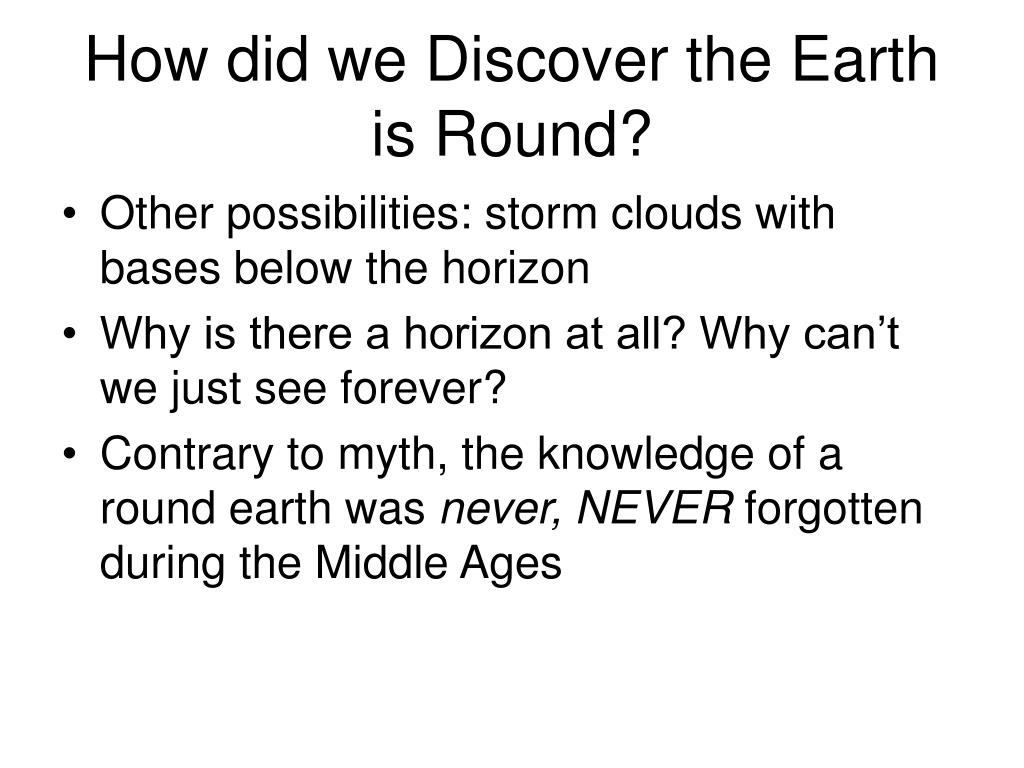 How did we Discover the Earth is Round?

• Other possibilities: storm clouds with bases below the horizon
• Why is there a horizon at all? Why can’t we just see forever?
• Contrary to myth, the knowledge of a round earth was never, NEVER forgotten during the Middle Ages